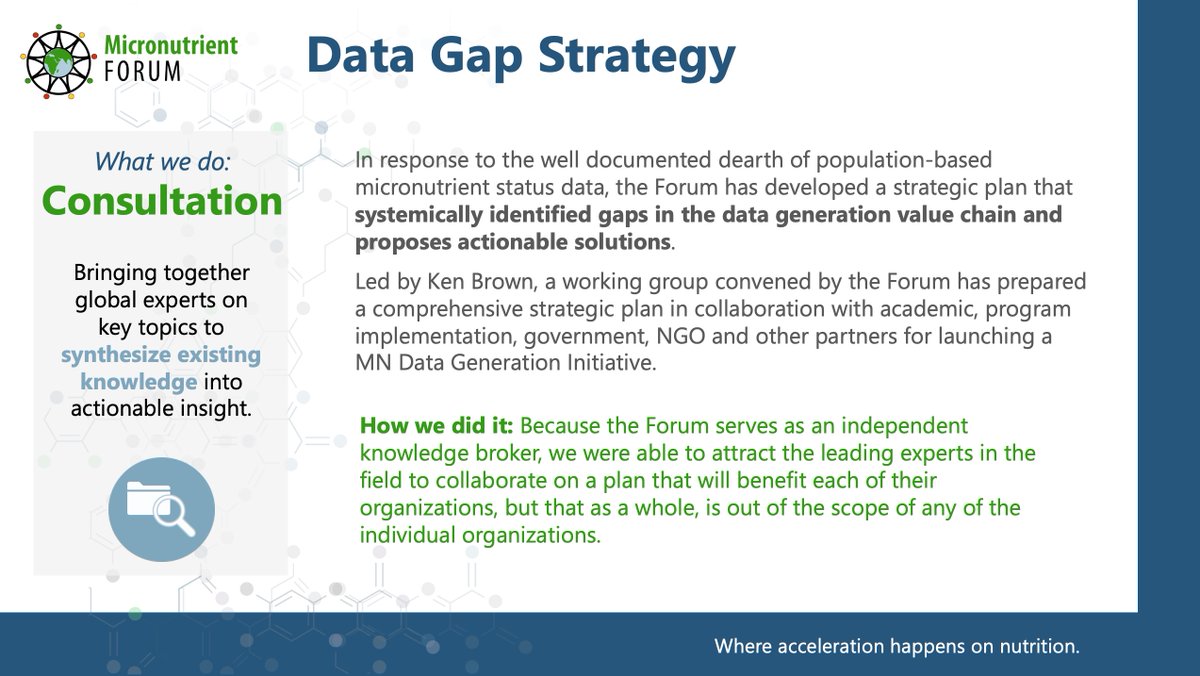 Micronutrient FORUM

Data Gap Strategy

What we do:
Consultation

Bringing together global experts on key topics to synthesize existing knowledge into actionable insight.

In response to the well documented dearth of population-based micronutrient status data, the Forum has developed a strategic plan that systemically identified gaps in the data generation value chain and proposes actionable solutions.

Led by Ken Brown, a working group convened by the Forum has prepared a comprehensive strategic plan in collaboration with academic, program implementation, government, NGO and other partners for launching a MN Data Generation Initiative.

How we did it: Because the Forum serves as an independent knowledge broker, we were able to attract the leading experts in the field to collaborate on a plan that will benefit each of their organizations, but that as a whole, is out of the scope of any of the individual organizations.

Where acceleration happens on nutrition.